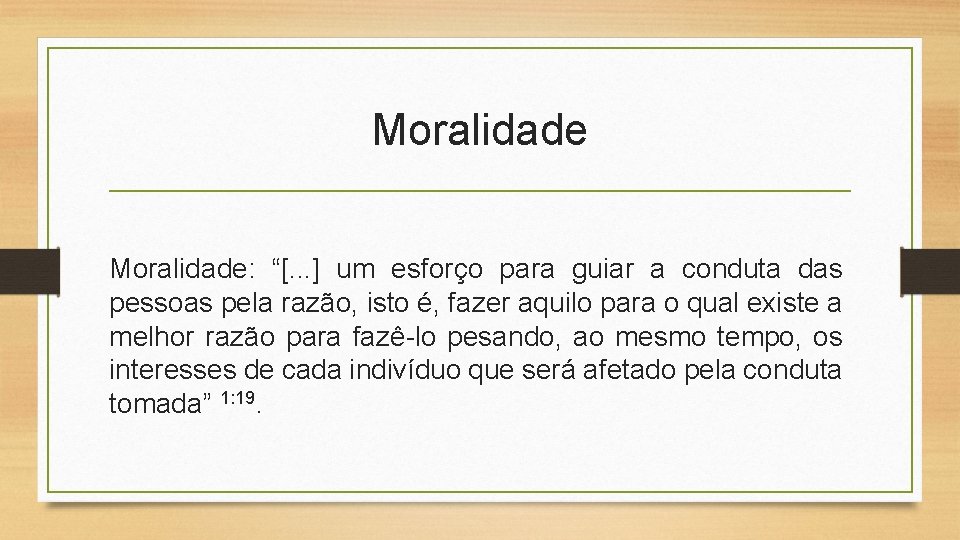 Moralidade

Moralidade: “[...] um esforço para guiar a conduta das pessoas pela razão, isto é, fazer aquilo para o qual existe a melhor razão para fazê-lo pesando, ao mesmo tempo, os interesses de cada indivíduo que será afetado pela conduta tomada” $^{1:19}$.